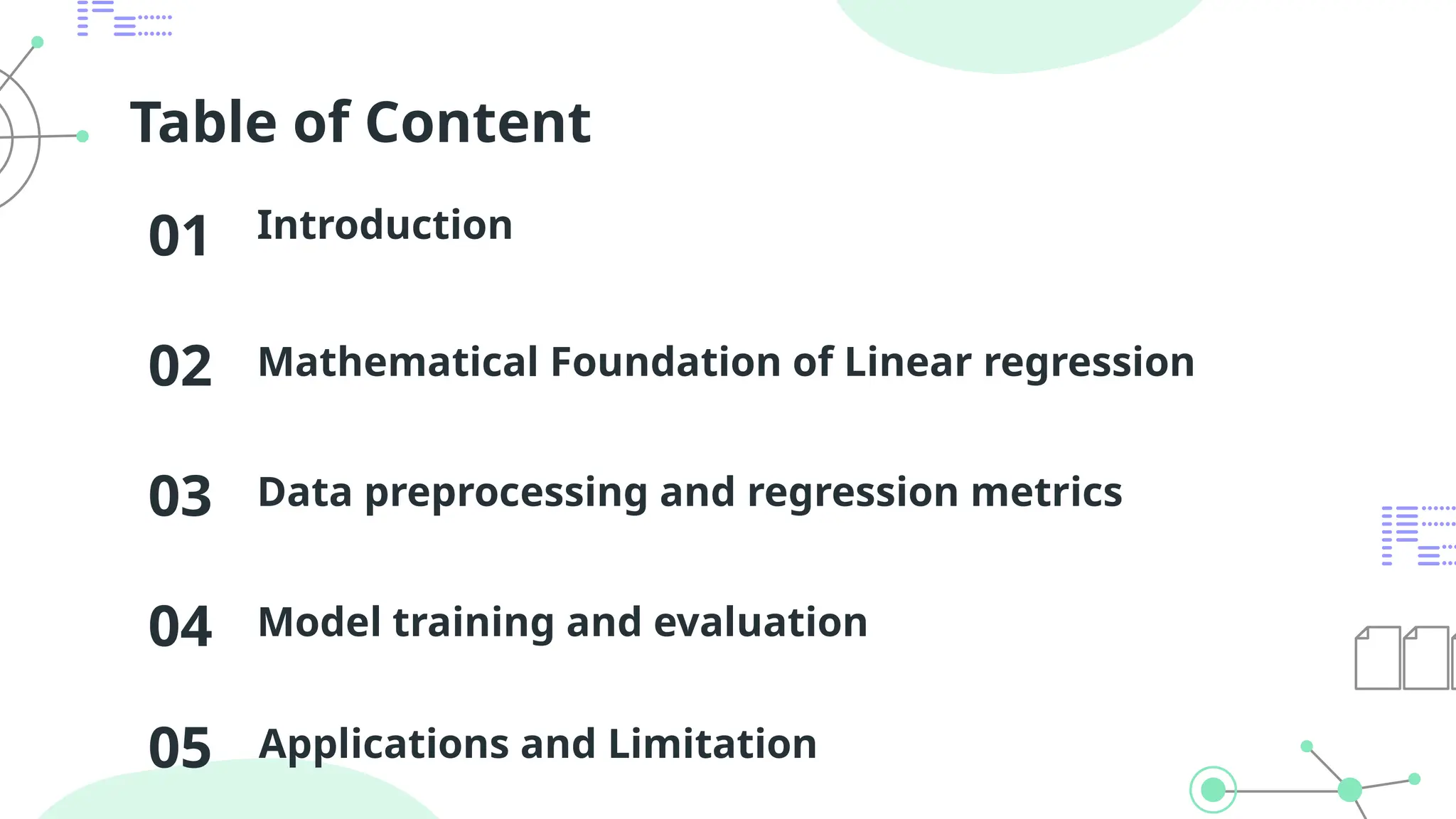 Table of Content

01 Introduction

02 Mathematical Foundation of Linear regression

03 Data preprocessing and regression metrics

04 Model training and evaluation

05 Applications and Limitation